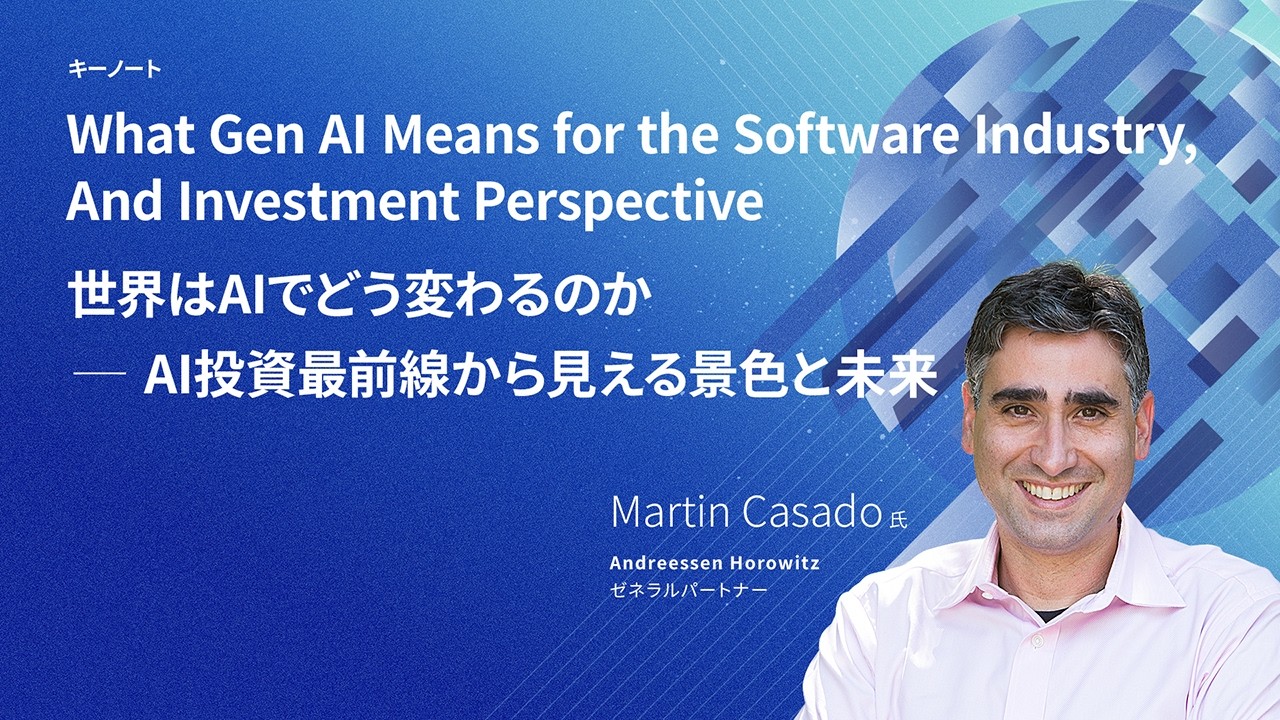 キーノート

What Gen AI Means for the Software Industry, And Investment Perspective

世界はAIでどう変わるのか
— AI投資最前線から見える景色と未来

Martin Casado 氏

Andreessen Horowitz
ゼネラルパートナー